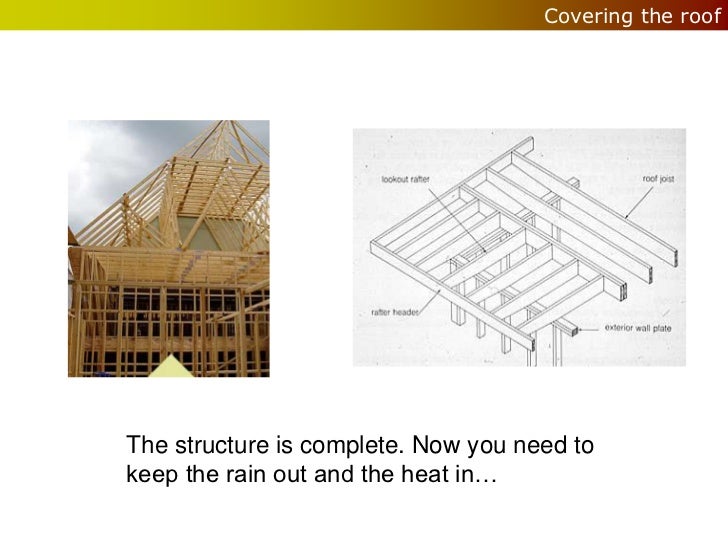 Covering the roof

lookout rafter

roof joist

rafter header

exterior wall plate

The structure is complete. Now you need to keep the rain out and the heat in…